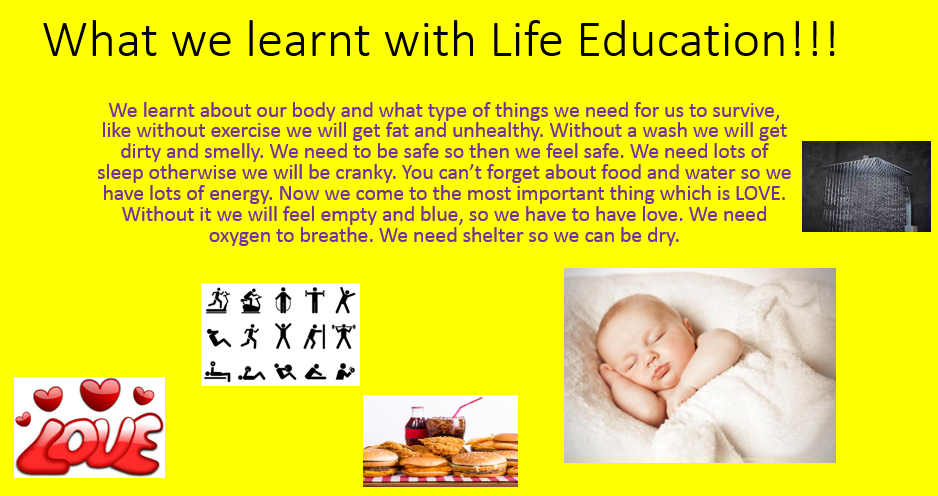 What we learnt with Life Education!!!

We learnt about our body and what type of things we need for us to survive, like without exercise we will get fat and unhealthy. Without a wash we will get dirty and smelly. We need to be safe so then we feel safe. We need lots of sleep otherwise we will be cranky. You can't forget about food and water so we have lots of energy. Now we come to the most important thing which is LOVE. Without it we will feel empty and blue, so we have to have love. We need oxygen to breathe. We need shelter so we can be dry.

LOVE